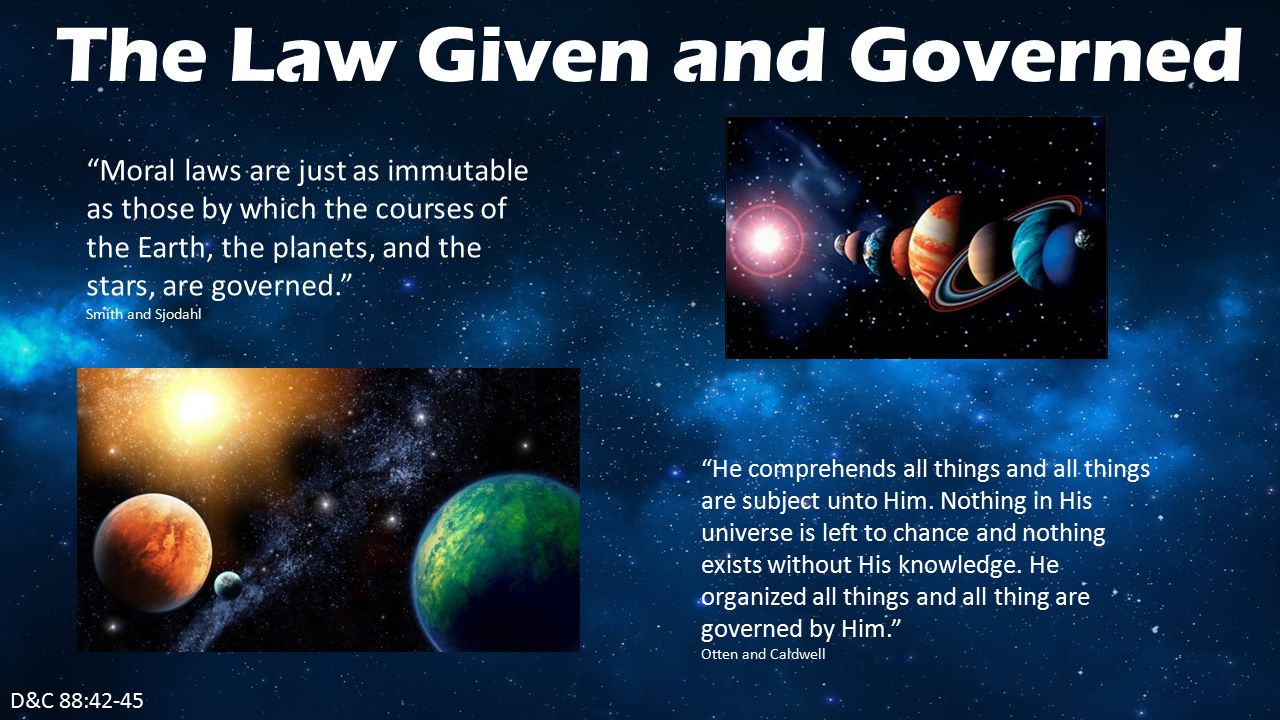 The Law Given and Governed

“Moral laws are just as immutable as those by which the courses of the Earth, the planets, and the stars, are governed.”
Smith and Sjodahl

“He comprehends all things and all things are subject unto Him. Nothing in His universe is left to chance and nothing exists without His knowledge. He organized all things and all thing are governed by Him.”
Otten and Caldwell

D&C 88:42-45